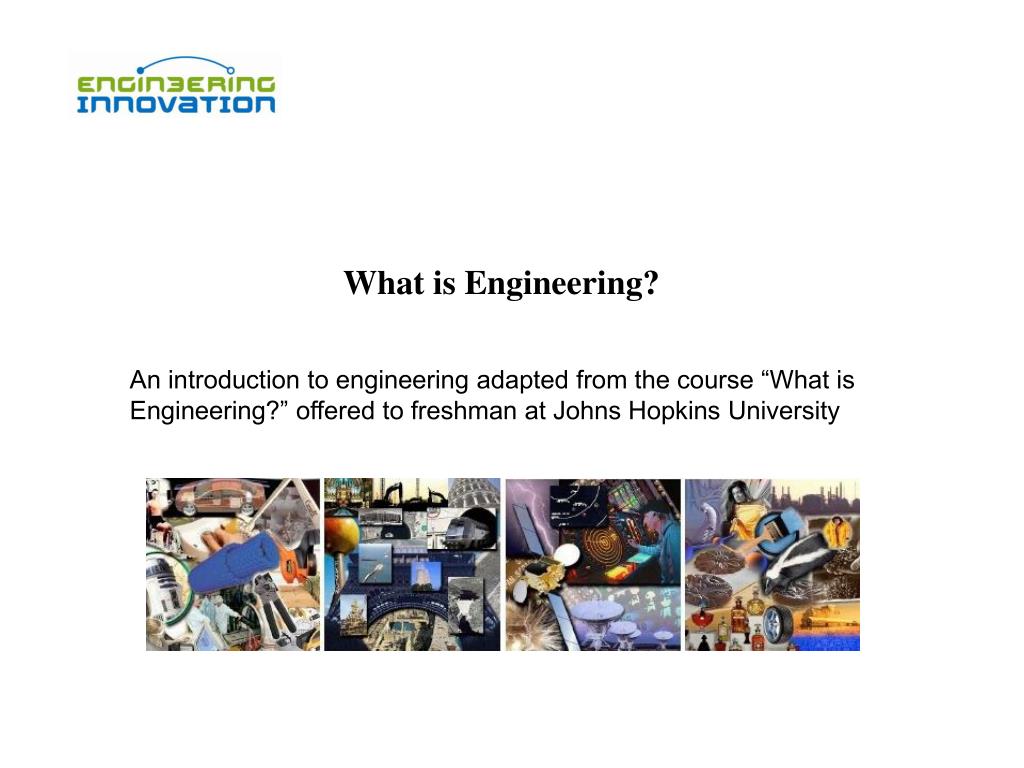 ENGINEERING INNOVATION

What is Engineering?

An introduction to engineering adapted from the course “What is Engineering?” offered to freshman at Johns Hopkins University